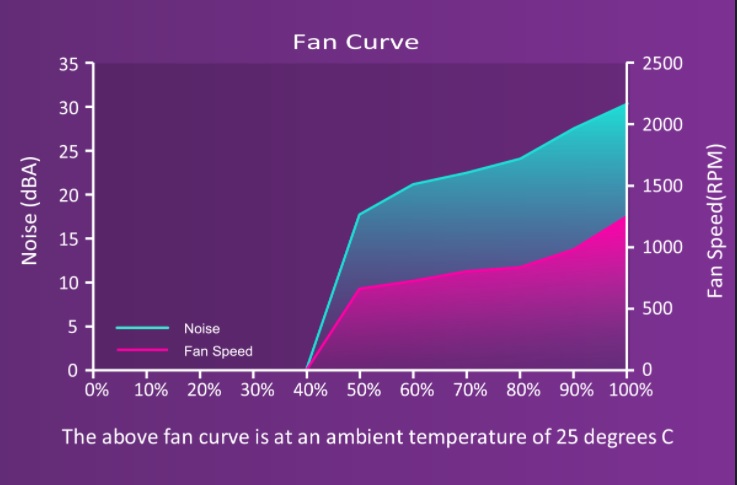 Fan Curve

Noise (dBA)

35
30
25
20
15
10
5
0

Fan Speed(RPM)

2500
2000
1500
1000
500
0

Noise
Fan Speed

0%
10%
20%
30%
40%
50%
60%
70%
80%
90%
100%

The above fan curve is at an ambient temperature of 25 degrees C